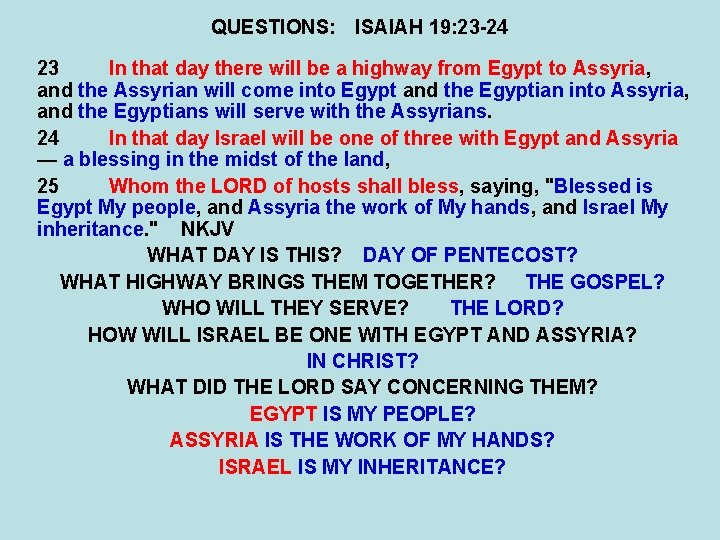 QUESTIONS: ISAIAH 19:23-24

23 In that day there will be a highway from Egypt to Assyria, and the Assyrian will come into Egypt and the Egyptian into Assyria, and the Egyptians will serve with the Assyrians.

24 In that day Israel will be one of three with Egypt and Assyria — a blessing in the midst of the land,

25 Whom the LORD of hosts shall bless, saying, "Blessed is Egypt My people, and Assyria the work of My hands, and Israel My inheritance." NKJV

WHAT DAY IS THIS? DAY OF PENTECOST?

WHAT HIGHWAY BRINGS THEM TOGETHER? THE GOSPEL?

WHO WILL THEY SERVE? THE LORD?

HOW WILL ISRAEL BE ONE WITH EGYPT AND ASSYRIA?

IN CHRIST?

WHAT DID THE LORD SAY CONCERNING THEM?

EGYPT IS MY PEOPLE?

ASSYRIA IS THE WORK OF MY HANDS?

ISRAEL IS MY INHERITANCE?